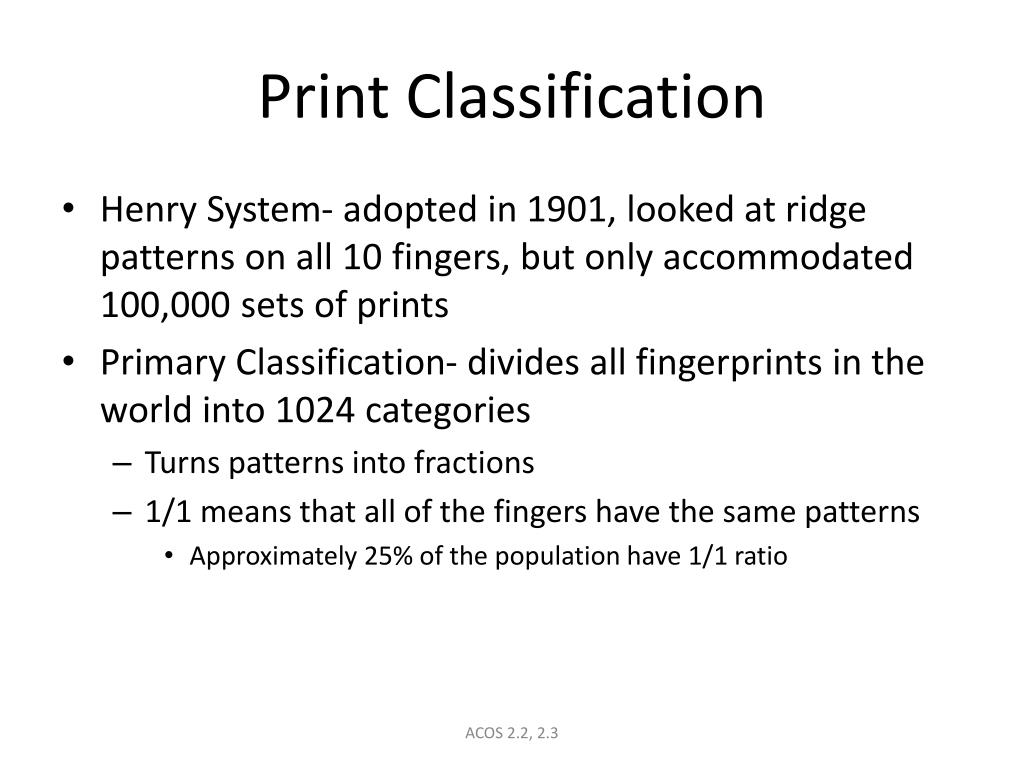 Print Classification

• Henry System- adopted in 1901, looked at ridge patterns on all 10 fingers, but only accommodated 100,000 sets of prints
• Primary Classification- divides all fingerprints in the world into 1024 categories
– Turns patterns into fractions
– 1/1 means that all of the fingers have the same patterns
• Approximately 25% of the population have 1/1 ratio

ACOS 2.2, 2.3